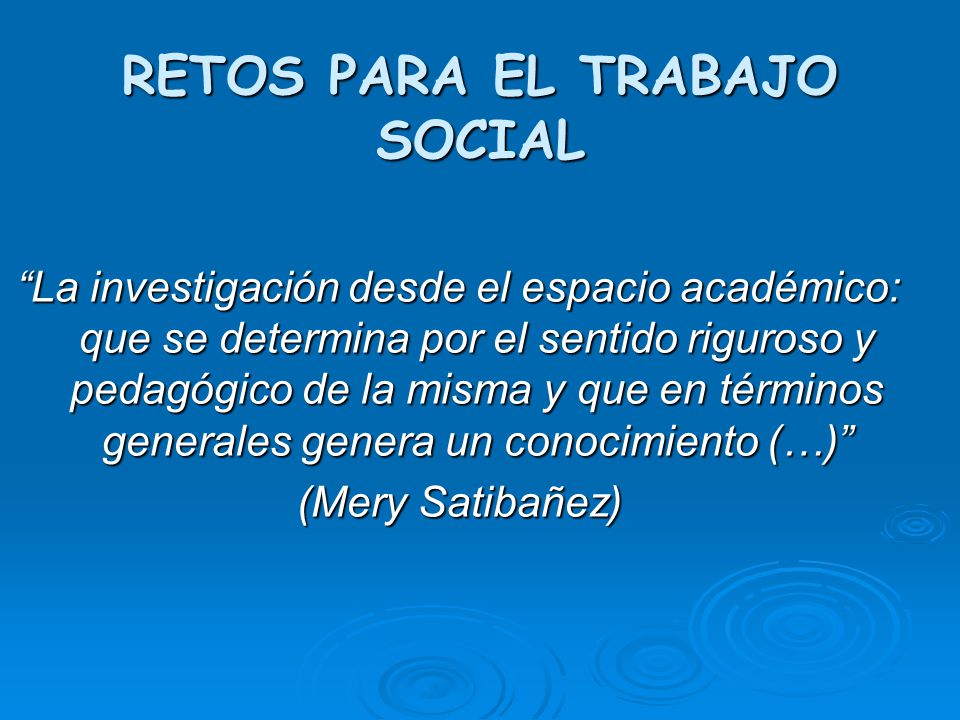 RETOS PARA EL TRABAJO SOCIAL

“La investigación desde el espacio académico: que se determina por el sentido riguroso y pedagógico de la misma y que en términos generales genera un conocimiento (…)”

(Mery Satibañez)